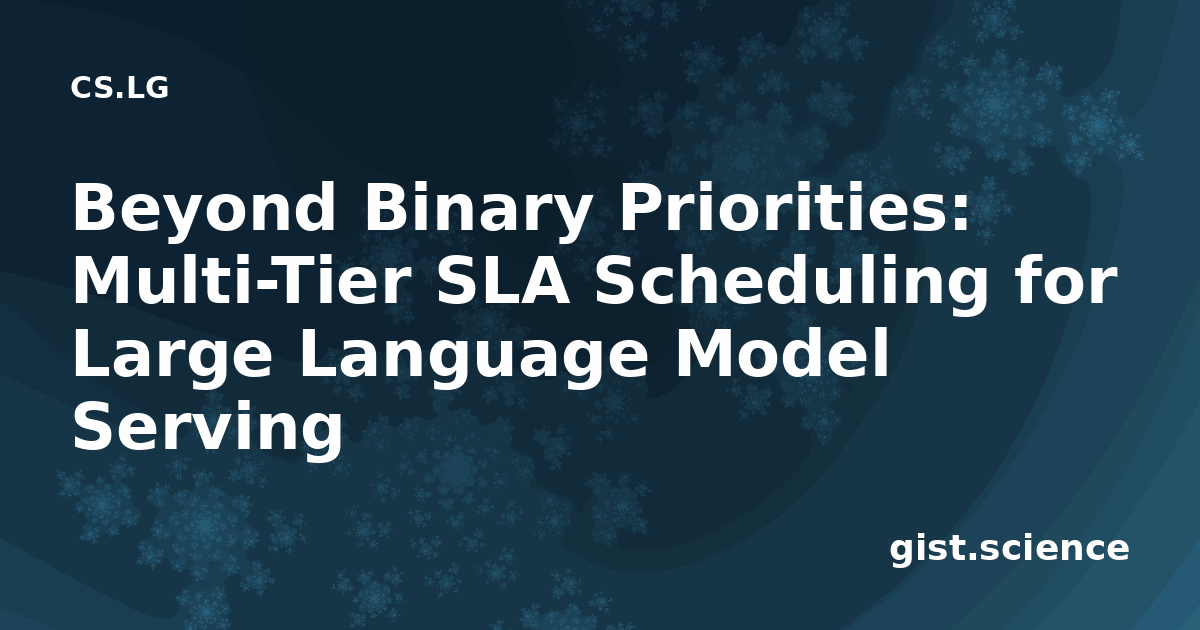 CS.LG

Beyond Binary Priorities: Multi-Tier SLA Scheduling for Large Language Model Serving

gist.science